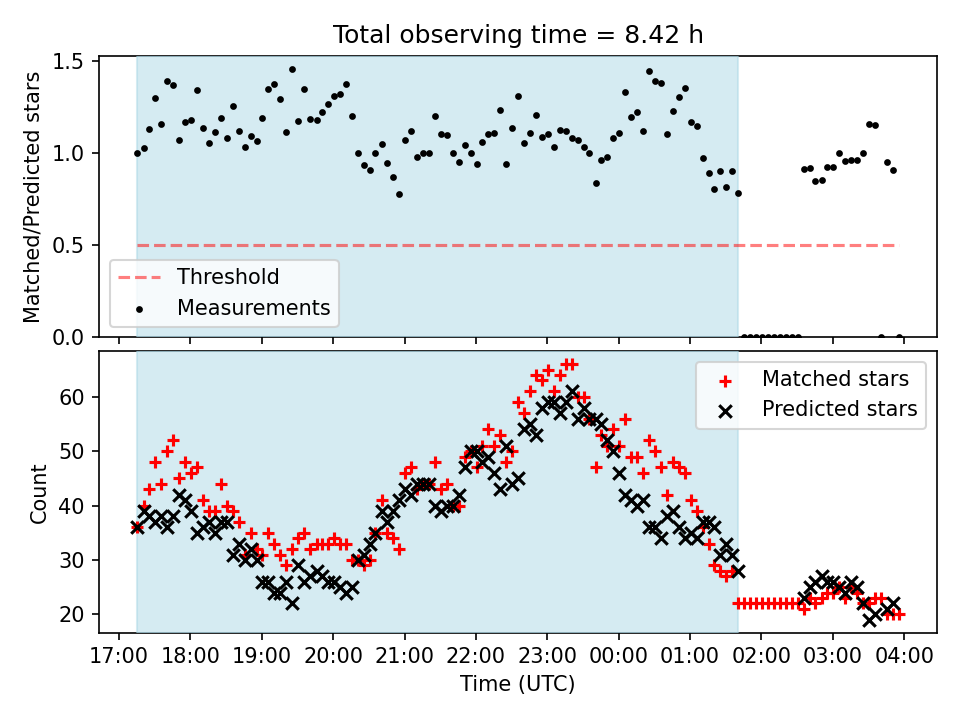 Total observing time = 8.42 h

Matched/Predicted stars

1.5
1.0
0.5
0.0

Threshold
Measurements

Count

60
50
40
30
20

Matched stars
Predicted stars

17:00 18:00 19:00 20:00 21:00 22:00 23:00 00:00 01:00 02:00 03:00 04:00

Time (UTC)